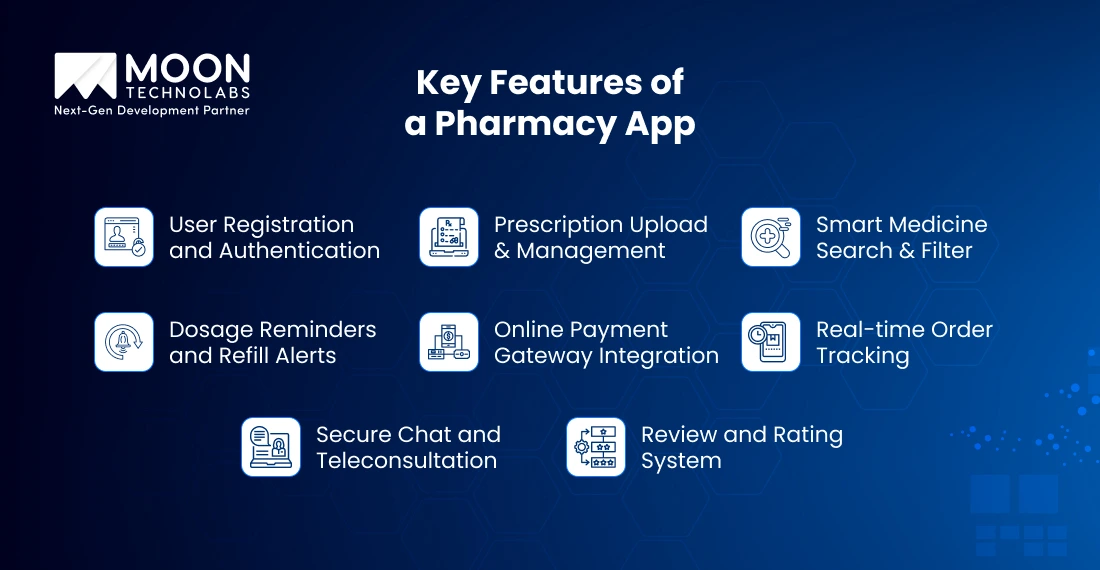 MOON TECHNOLABS
Next-Gen Development Partner

Key Features of a Pharmacy App

User Registration and Authentication

Prescription Upload & Management

Smart Medicine Search & Filter

Dosage Reminders and Refill Alerts

Online Payment Gateway Integration

Real-time Order Tracking

Secure Chat and Teleconsultation

Review and Rating System